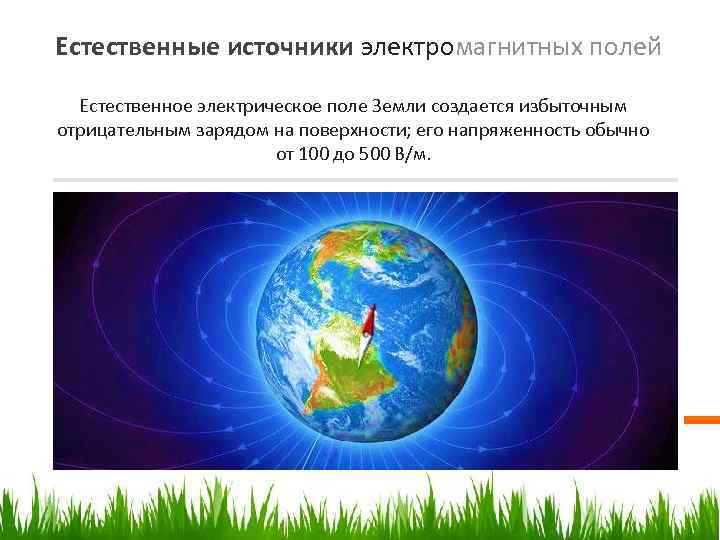 Естественные источники электромагнитных полей

Естественное электрическое поле Земли создается избыточным отрицательным зарядом на поверхности; его напряженность обычно от 100 до 500 В/м.